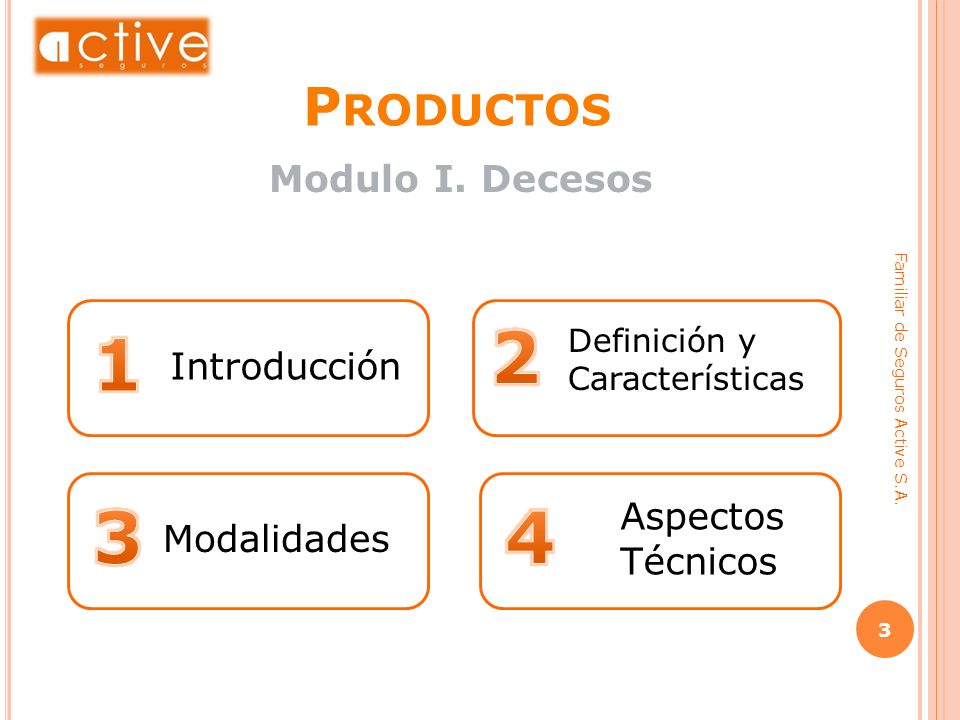 active
seguros

PRODUCTOS

Modulo I. Decesos

1 Introducción

2 Definición y Características

3 Modalidades

4 Aspectos Técnicos

Familiar de Seguros Active S.A.

3